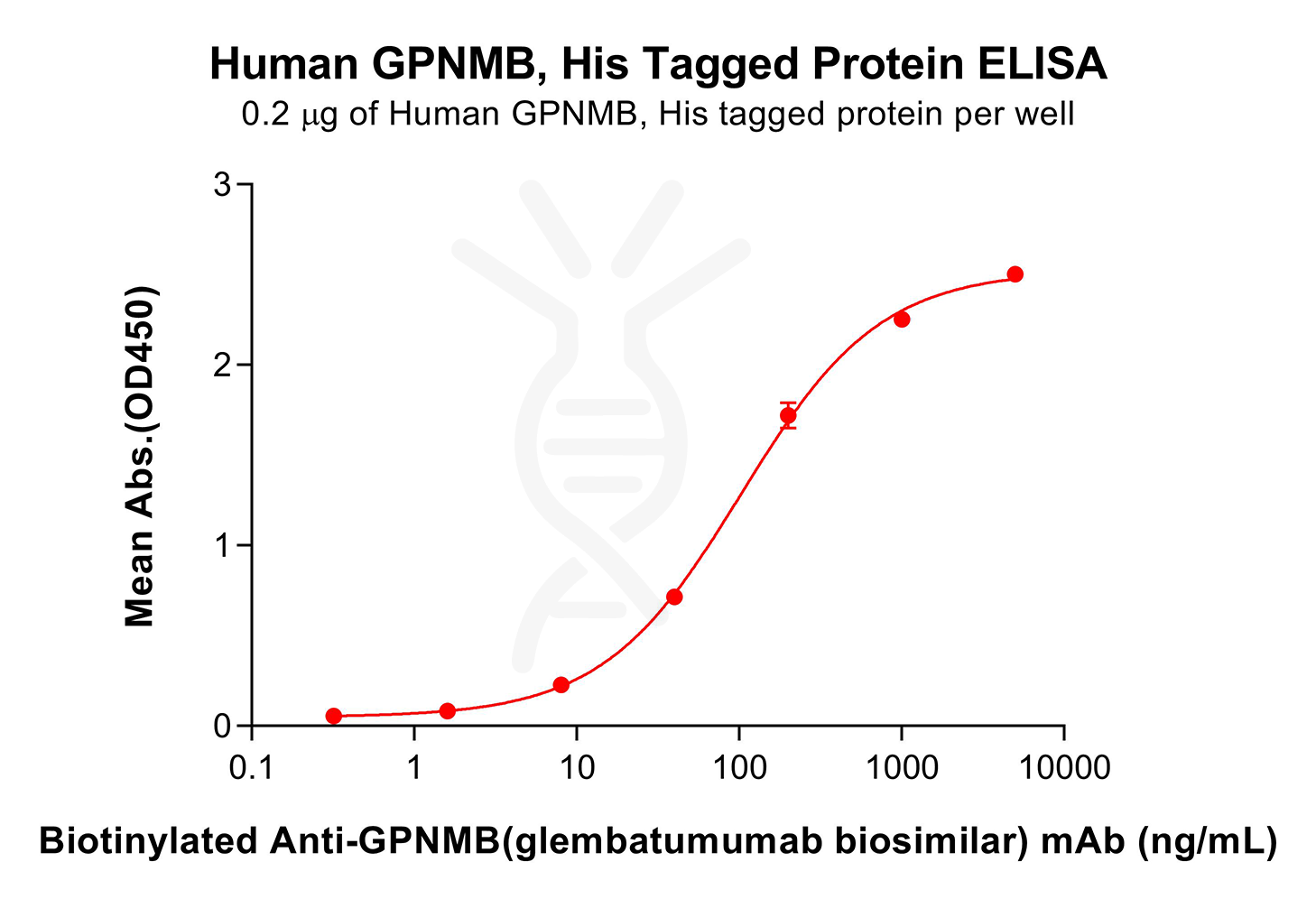 Human GPNMB, His Tagged Protein ELISA
0.2 μg of Human GPNMB, His tagged protein per well

Mean Abs.(OD450)

3
2
1
0

0.1 1 10 100 1000 10000

Biotinylated Anti-GPNMB(glembatumumab biosimilar) mAb (ng/mL)